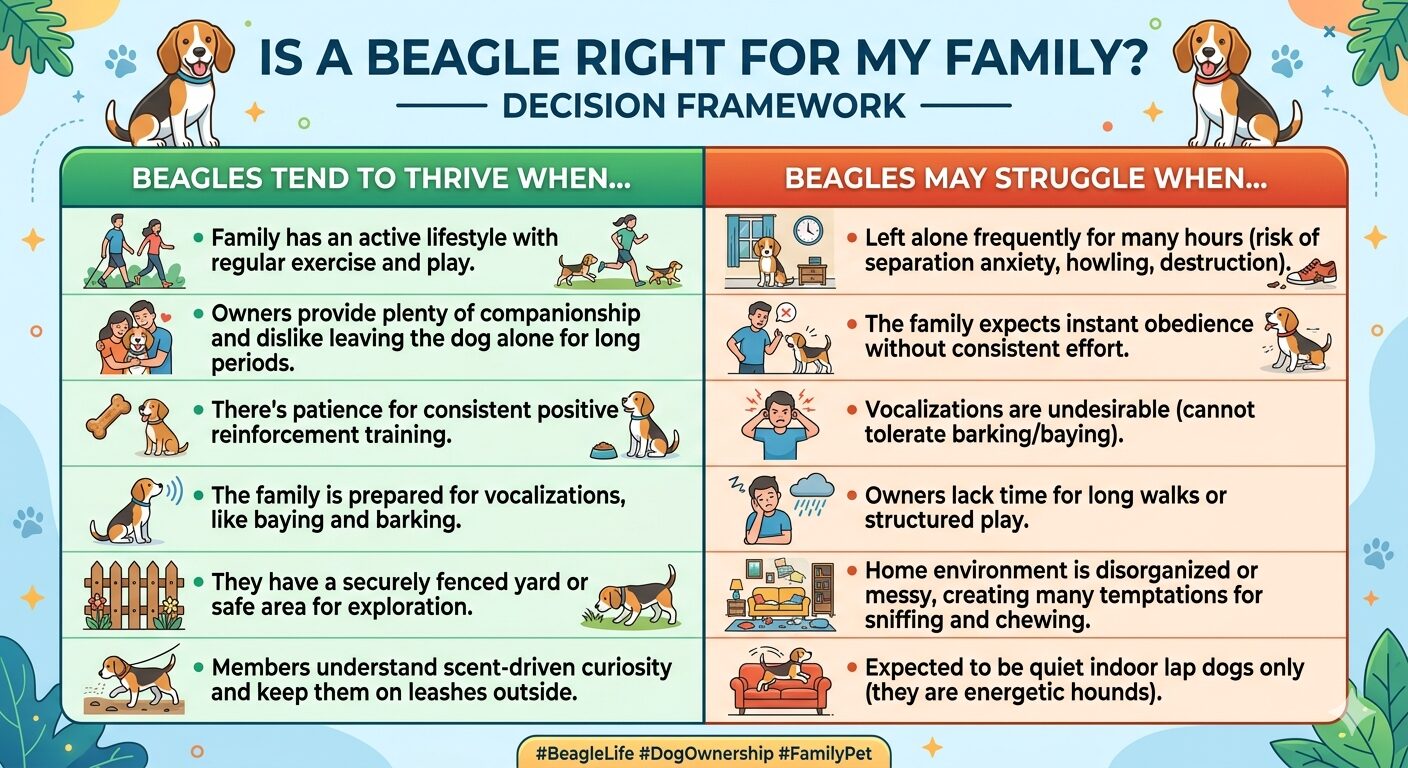 IS A BEAGLE RIGHT FOR MY FAMILY?

DECISION FRAMEWORK

BEAGLES TEND TO THRIVE WHEN...

• Family has an active lifestyle with regular exercise and play.

• Owners provide plenty of companionship and dislike leaving the dog alone for long periods.

• There's patience for consistent positive reinforcement training.

• The family is prepared for vocalizations, like baying and barking.

• They have a securely fenced yard or safe area for exploration.

• Members understand scent-driven curiosity and keep them on leashes outside.

BEAGLES MAY STRUGGLE WHEN...

• Left alone frequently for many hours (risk of separation anxiety, howling, destruction).

• The family expects instant obedience without consistent effort.

• Vocalizations are undesirable (cannot tolerate barking/baying).

• Owners lack time for long walks or structured play.

• Home environment is disorganized or messy, creating many temptations for sniffing and chewing.

• Expected to be quiet indoor lap dogs only (they are energetic hounds).

#BeagleLife #DogOwnership #FamilyPet